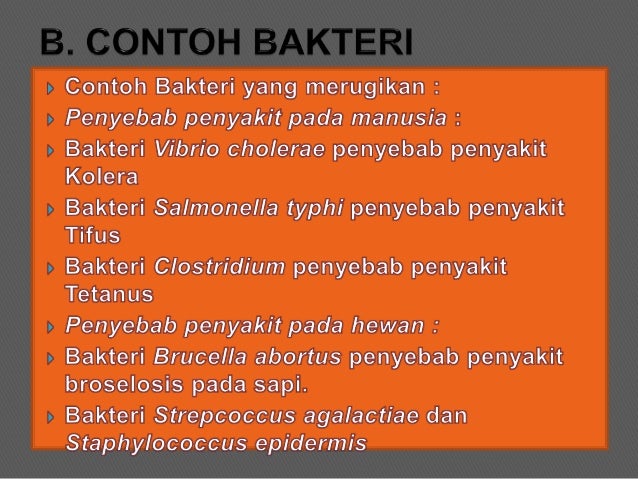 B. CONTOH BAKTERI

Contoh Bakteri yang merugikan :

Penyebab penyakit pada manusia :

Bakteri Vibrio cholerae penyebab penyakit Kolera

Bakteri Salmonella typhi penyebab penyakit Tifus

Bakteri Clostridium penyebab penyakit Tetanus

Penyebab penyakit pada hewan :

Bakteri Brucella abortus penyebab penyakit broselosis pada sapi.

Bakteri Strepcoccus agalactiae dan Staphylococcus epidermis